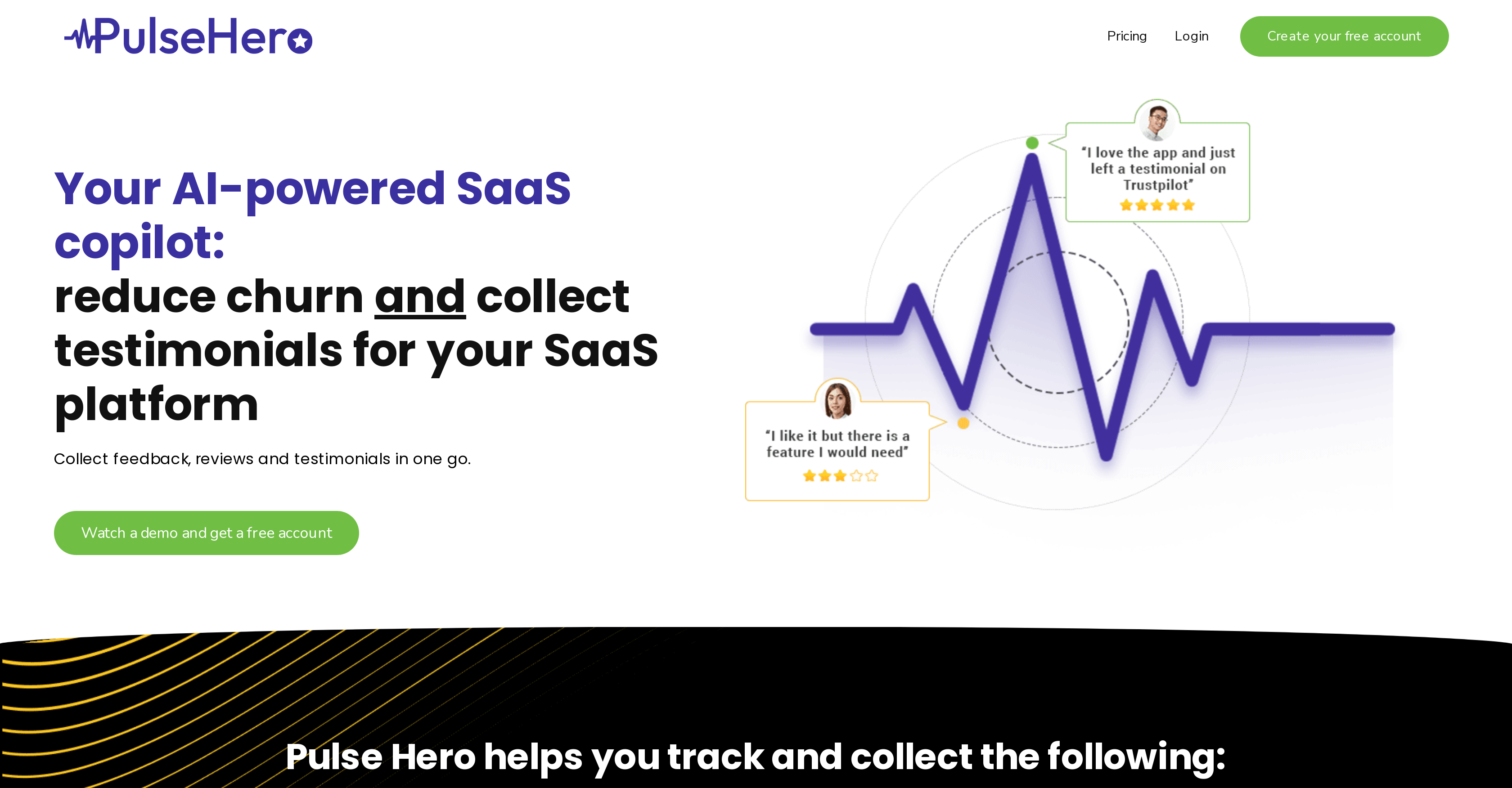 PulseHero

Pricing Login Create your free account

Your AI-powered SaaS copilot:
reduce churn and collect testimonials for your SaaS platform

Collect feedback, reviews and testimonials in one go.

Watch a demo and get a free account

"I love the app and just left a testimonial on Trustpilot"

"I like it but there is a feature I would need"

Pulse Hero helps you track and collect the following: